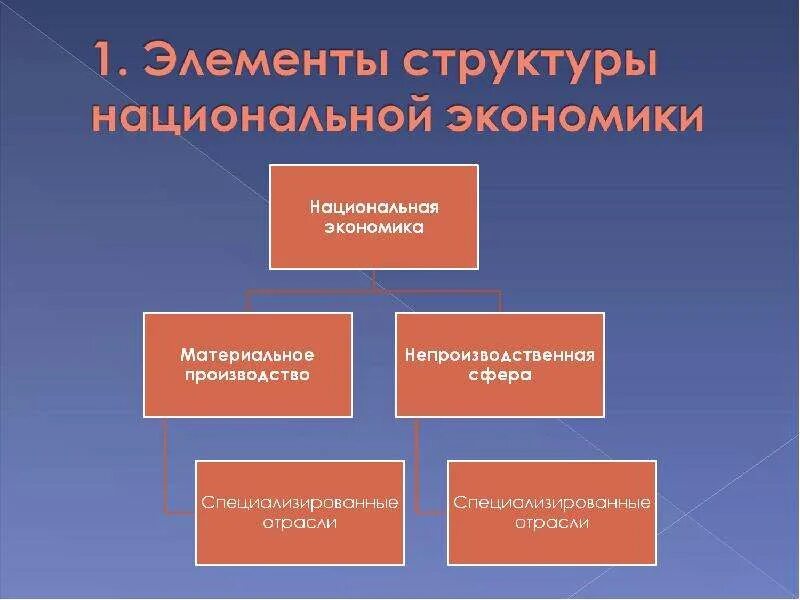 1. Элементы структуры национальной экономики

Национальная экономика

Материальное производство

Непроизводственная сфера

Специализированные отрасли

Специализированные отрасли